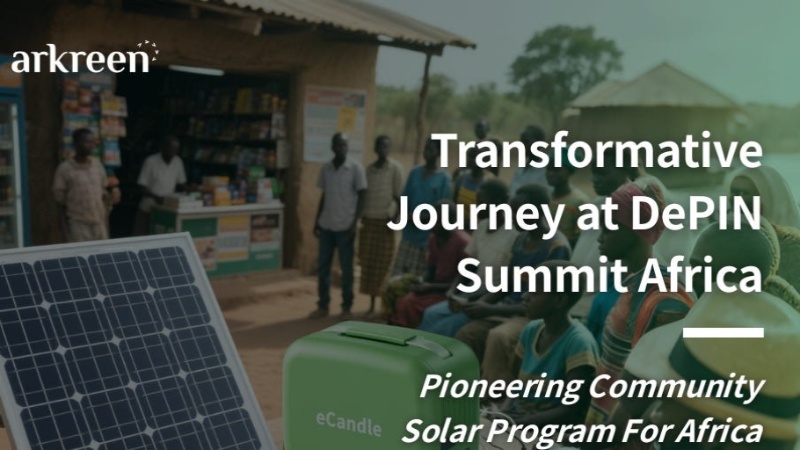 arkreen

Transformative Journey at DePIN Summit Africa

Pioneering Community Solar Program For Africa

eCandle